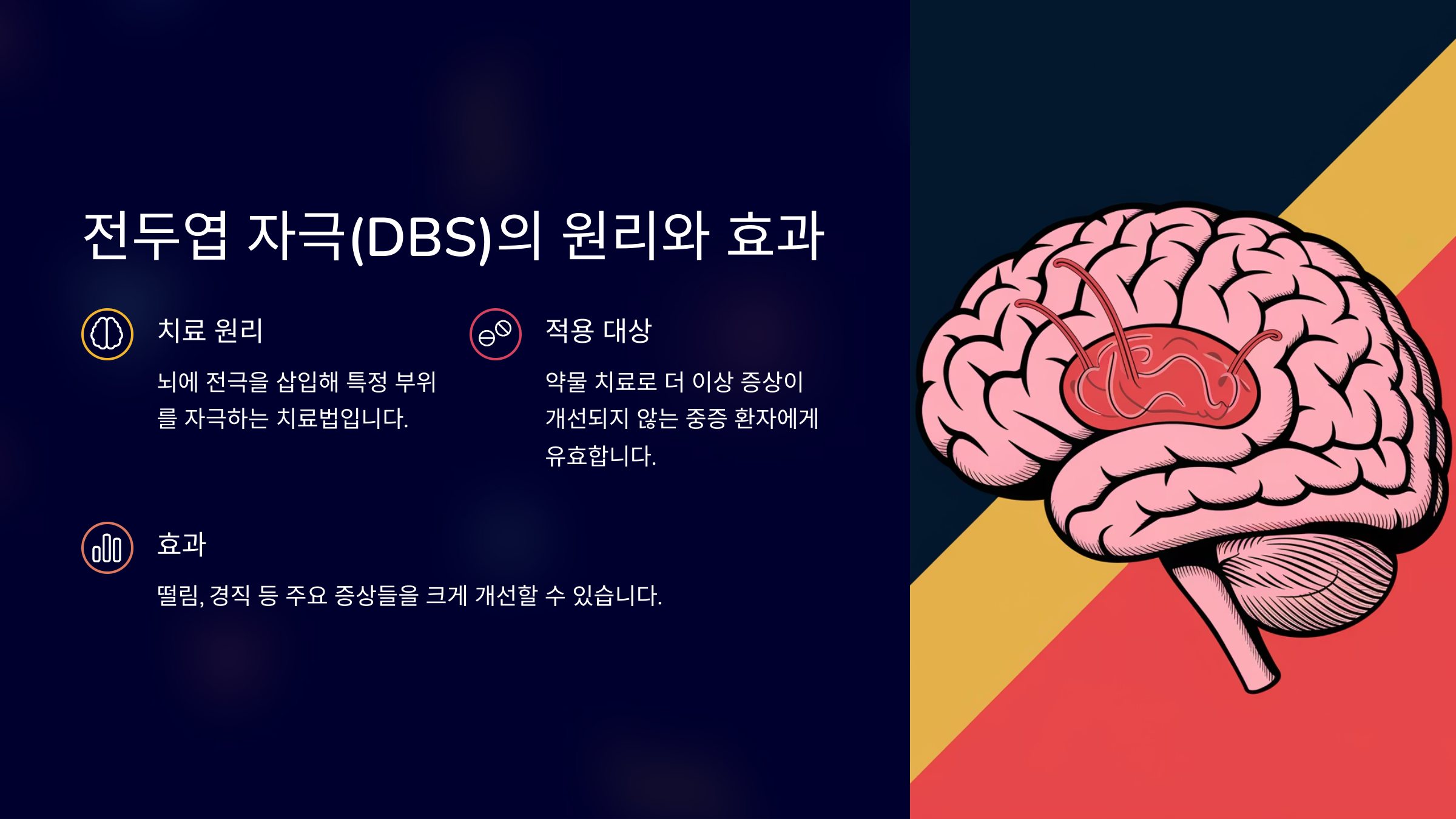 전두엽 자극(DBS)의 원리와 효과

치료 원리

뇌에 전극을 삽입해 특정 부위를 자극하는 치료법입니다.

적용 대상

약물 치료로 더 이상 증상이 개선되지 않는 중증 환자에게 유효합니다.

효과

떨림, 경직 등 주요 증상들을 크게 개선할 수 있습니다.